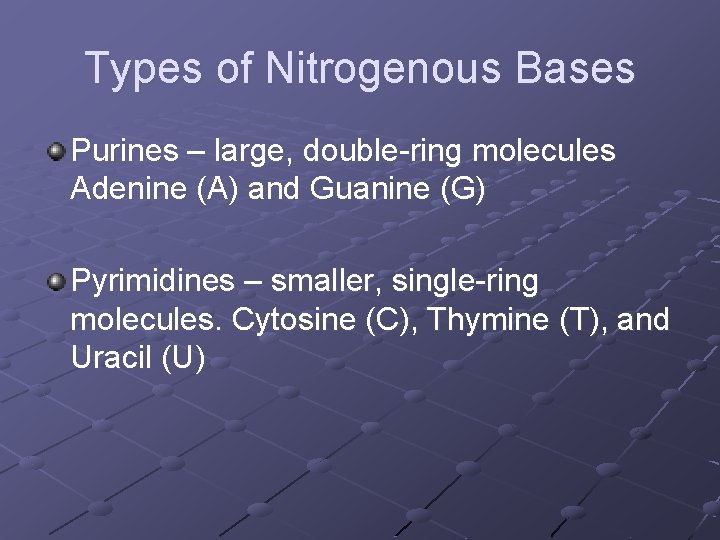 Types of Nitrogenous Bases

Purines – large, double-ring molecules Adenine (A) and Guanine (G)

Pyrimidines – smaller, single-ring molecules. Cytosine (C), Thymine (T), and Uracil (U)